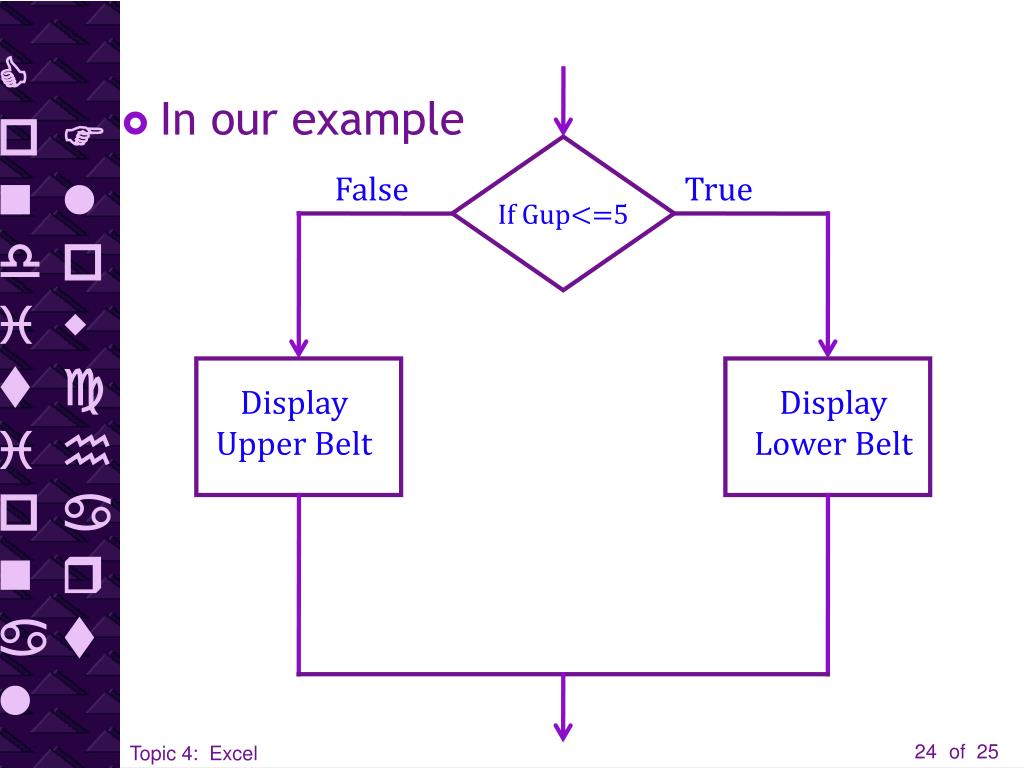 In our example

False

If Gup<=5

True

Display Upper Belt

Display Lower Belt

Topic 4: Excel

24 of 25